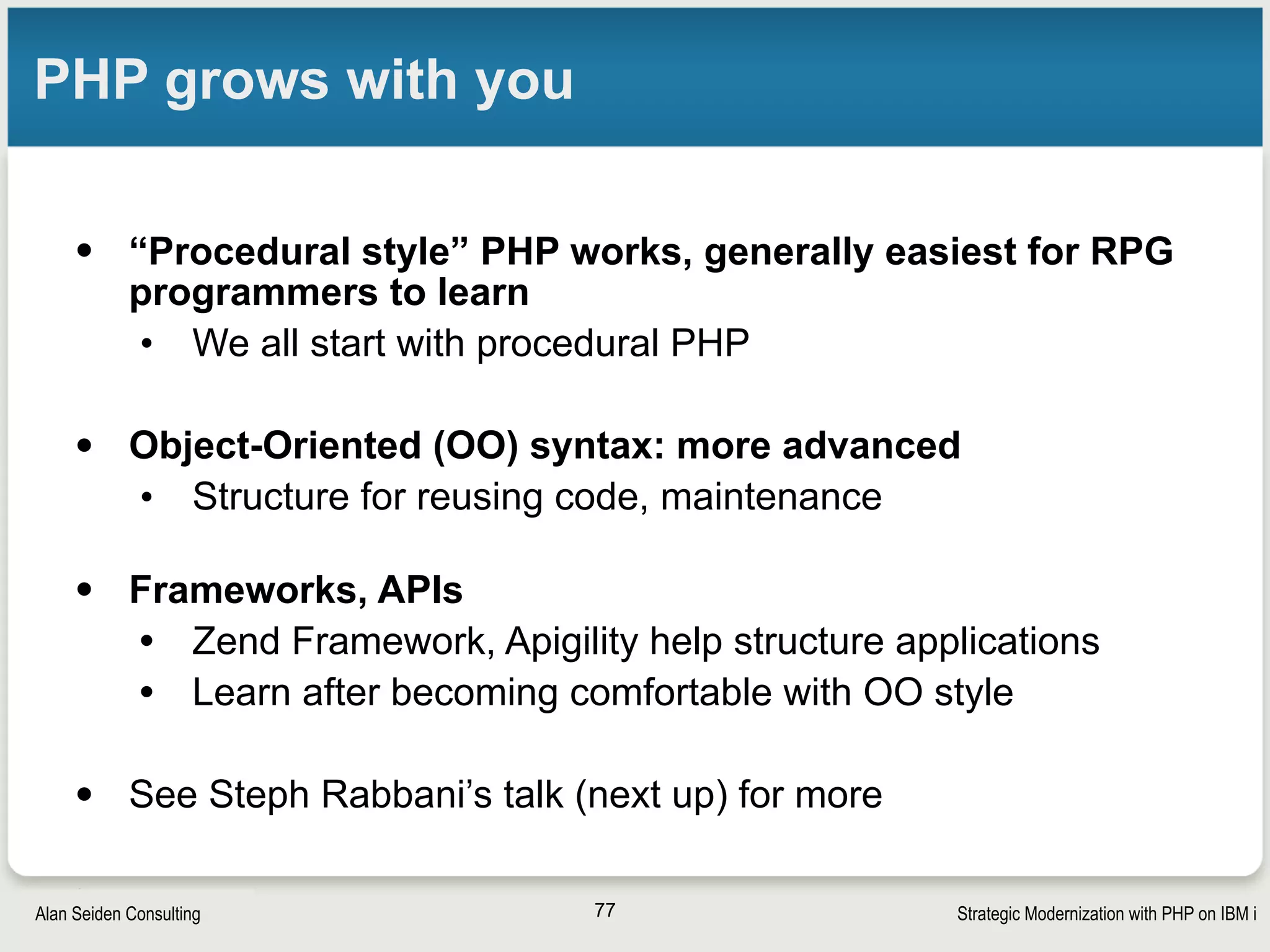 PHP grows with you

• “Procedural style” PHP works, generally easiest for RPG programmers to learn
  • We all start with procedural PHP

• Object-Oriented (OO) syntax: more advanced
  • Structure for reusing code, maintenance

• Frameworks, APIs
  • Zend Framework, Apigility help structure applications
  • Learn after becoming comfortable with OO style

• See Steph Rabbani’s talk (next up) for more

Alan Seiden Consulting

77

Strategic Modernization with PHP on IBM i